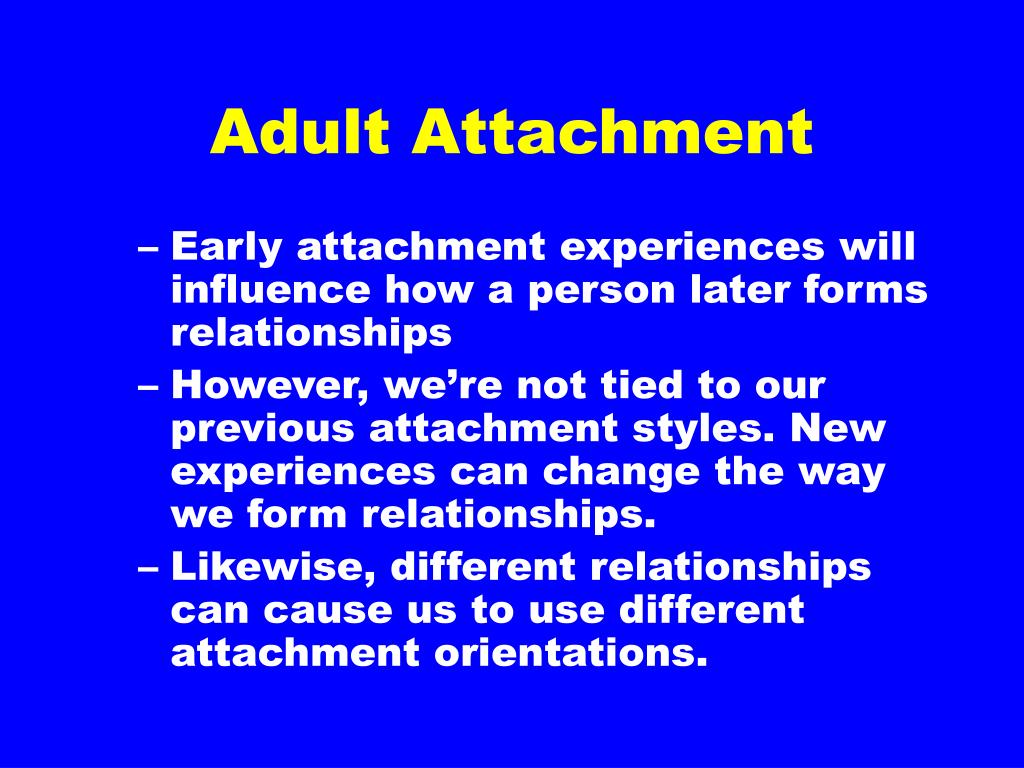 Adult Attachment

– Early attachment experiences will influence how a person later forms relationships
– However, we’re not tied to our previous attachment styles. New experiences can change the way we form relationships.
– Likewise, different relationships can cause us to use different attachment orientations.